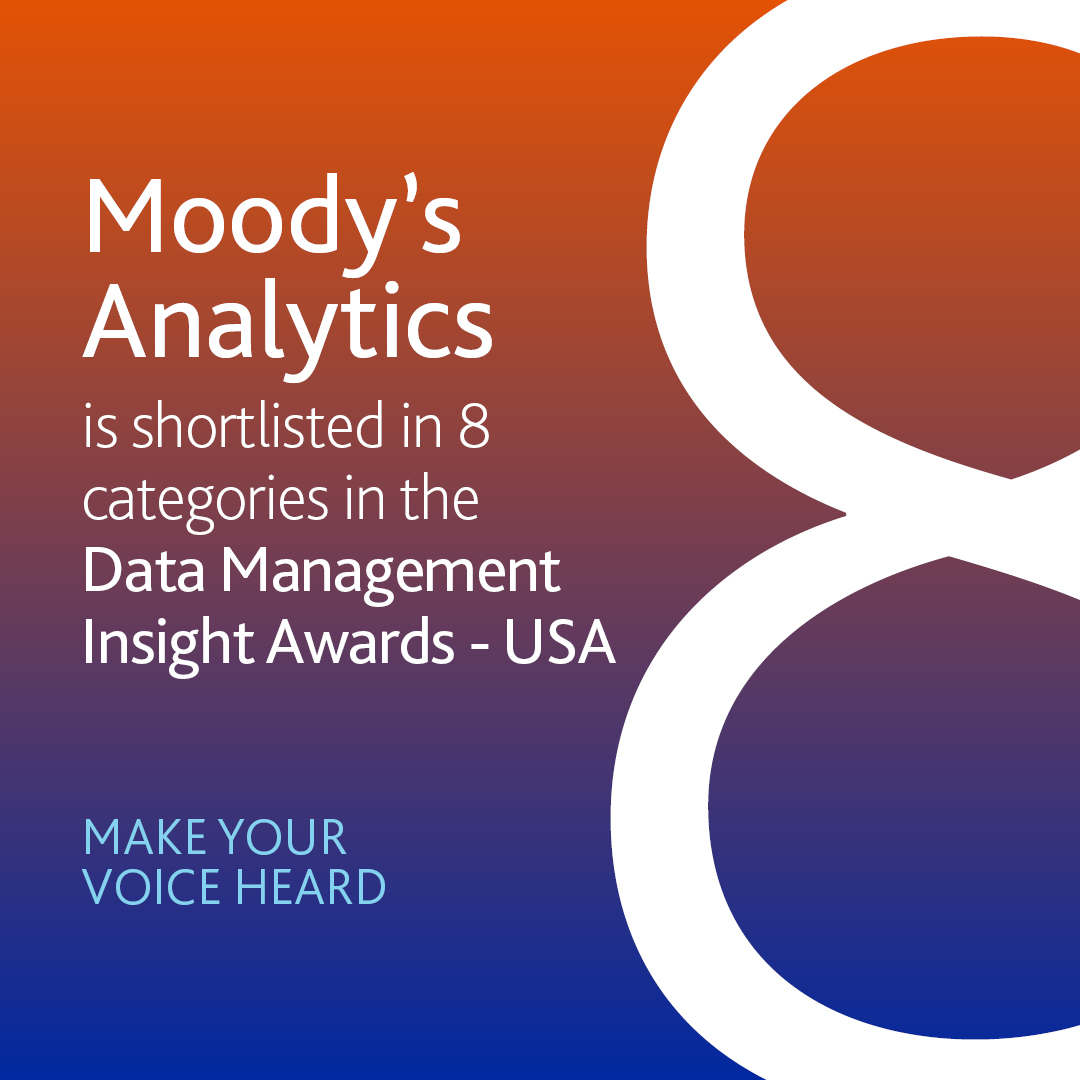 Moody's Analytics

is shortlisted in 8 categories in the Data Management Insight Awards - USA

MAKE YOUR VOICE HEARD

8